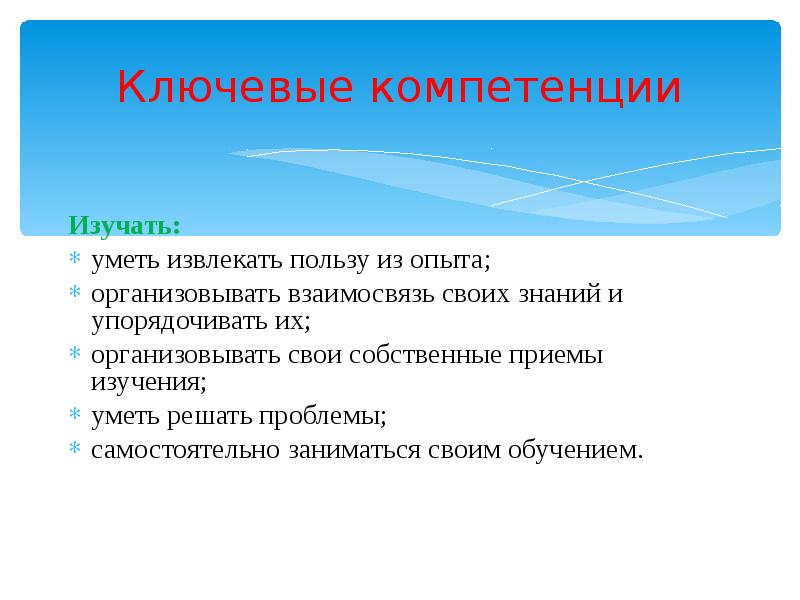 Ключевые компетенции

Изучать:

* уметь извлекать пользу из опыта;
* организовывать взаимосвязь своих знаний и упорядочивать их;
* организовывать свои собственные приемы изучения;
* уметь решать проблемы;
* самостоятельно заниматься своим обучением.